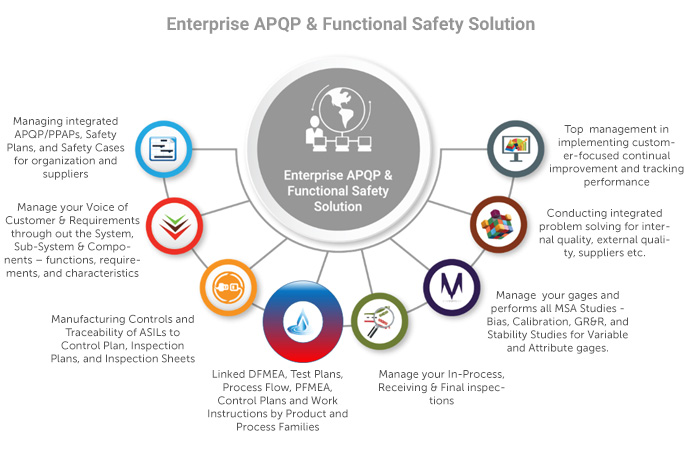 Enterprise APQP & Functional Safety Solution

Enterprise APQP & Functional Safety Solution

Managing integrated APQP/PPAPs, Safety Plans, and Safety Cases for organization and suppliers

Manage your Voice of Customer & Requirements through out the System, Sub-System & Components – functions, requirements, and characteristics

Manufacturing Controls and Traceability of ASILs to Control Plan, Inspection Plans, and Inspection Sheets

Linked DFMEA, Test Plans, Process Flow, PFMEA, Control Plans and Work Instructions by Product and Process Families

Manage your In-Process, Receiving & Final inspections

Manage your gages and performs all MSA Studies - Bias, Calibration, GR&R, and Stability Studies for Variable and Attribute gages.

Conducting integrated problem solving for internal quality, external quality, suppliers etc.

Top management in implementing customer-focused continual improvement and tracking performance